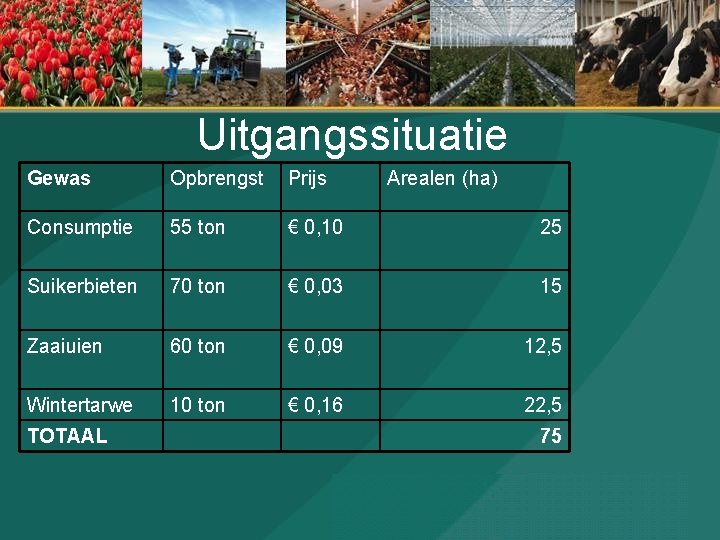 Uitgangssituatie

| Gewas | Opbrengst | Prijs | Arealen (ha) |
|---|---|---|---|
| Consumptie | 55 ton | € 0,10 | 25 |
| Suikerbieten | 70 ton | € 0,03 | 15 |
| Zaaiuien | 60 ton | € 0,09 | 12,5 |
| Wintertarwe | 10 ton | € 0,16 | 22,5 |
| TOTAAL | | | 75 |